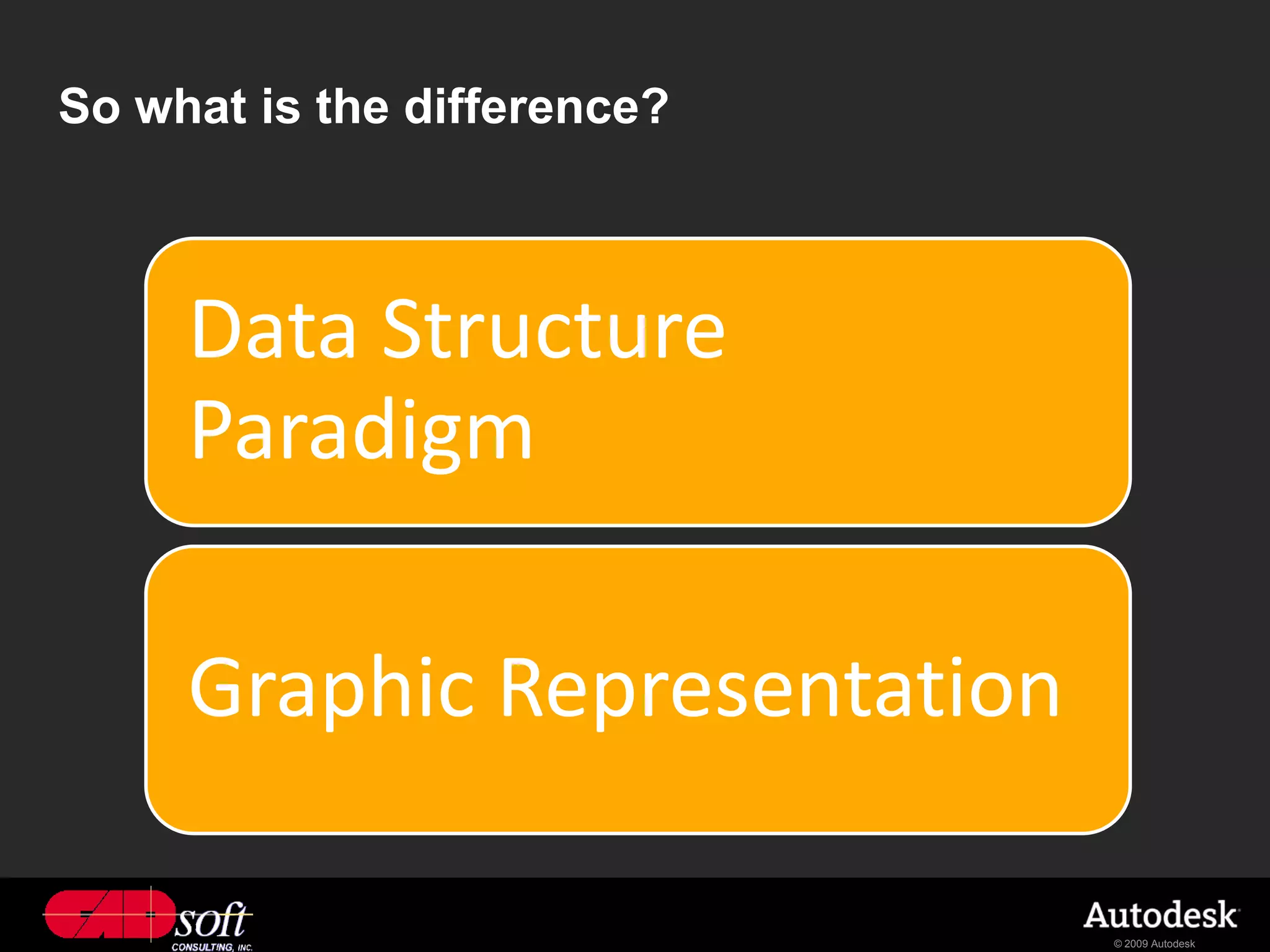 So what is the difference?

Data Structure Paradigm

Graphic Representation

CADsoft
CONSULTING, INC.

Autodesk
© 2009 Autodesk